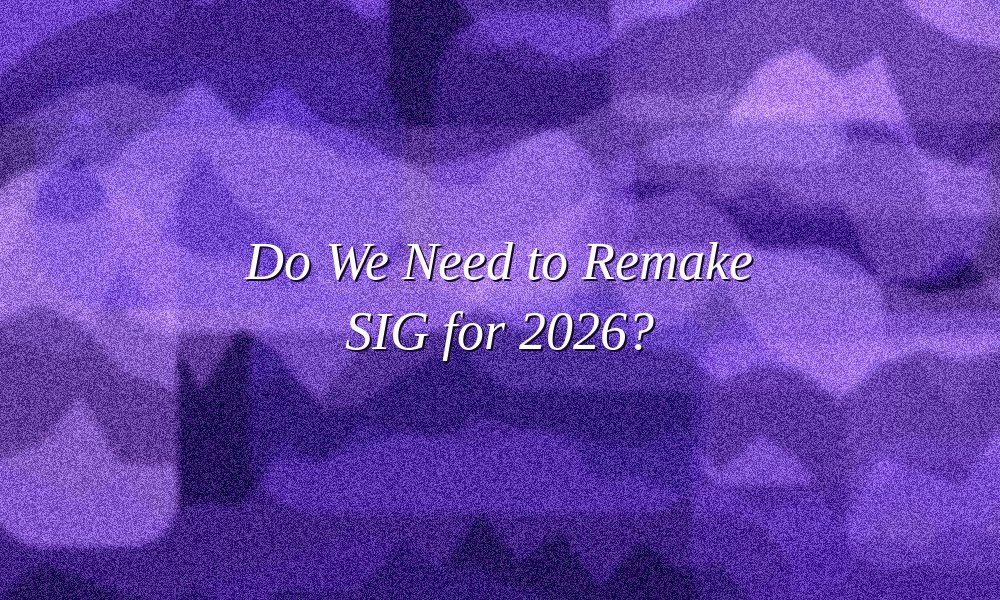 Do We Need to Remake SIG for 2026?